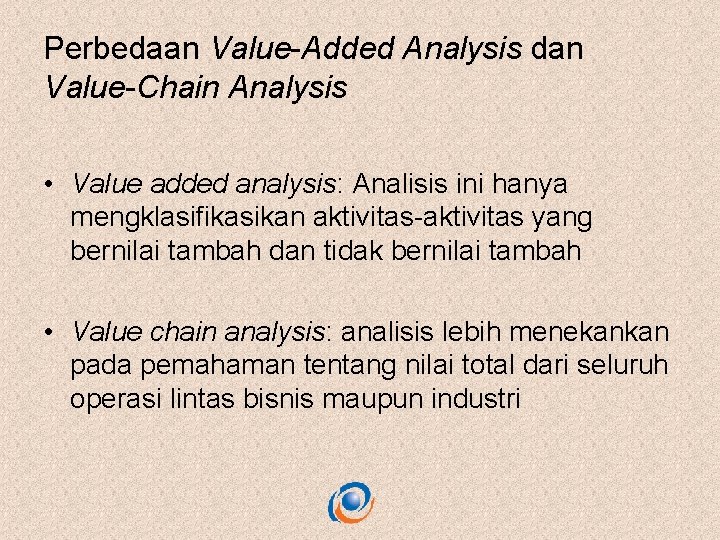 Perbedaan Value-Added Analysis dan Value-Chain Analysis

• Value added analysis: Analisis ini hanya mengklasifikasikan aktivitas-aktivitas yang bernilai tambah dan tidak bernilai tambah

• Value chain analysis: analisis lebih menekankan pada pemahaman tentang nilai total dari seluruh operasi lintas bisnis maupun industri